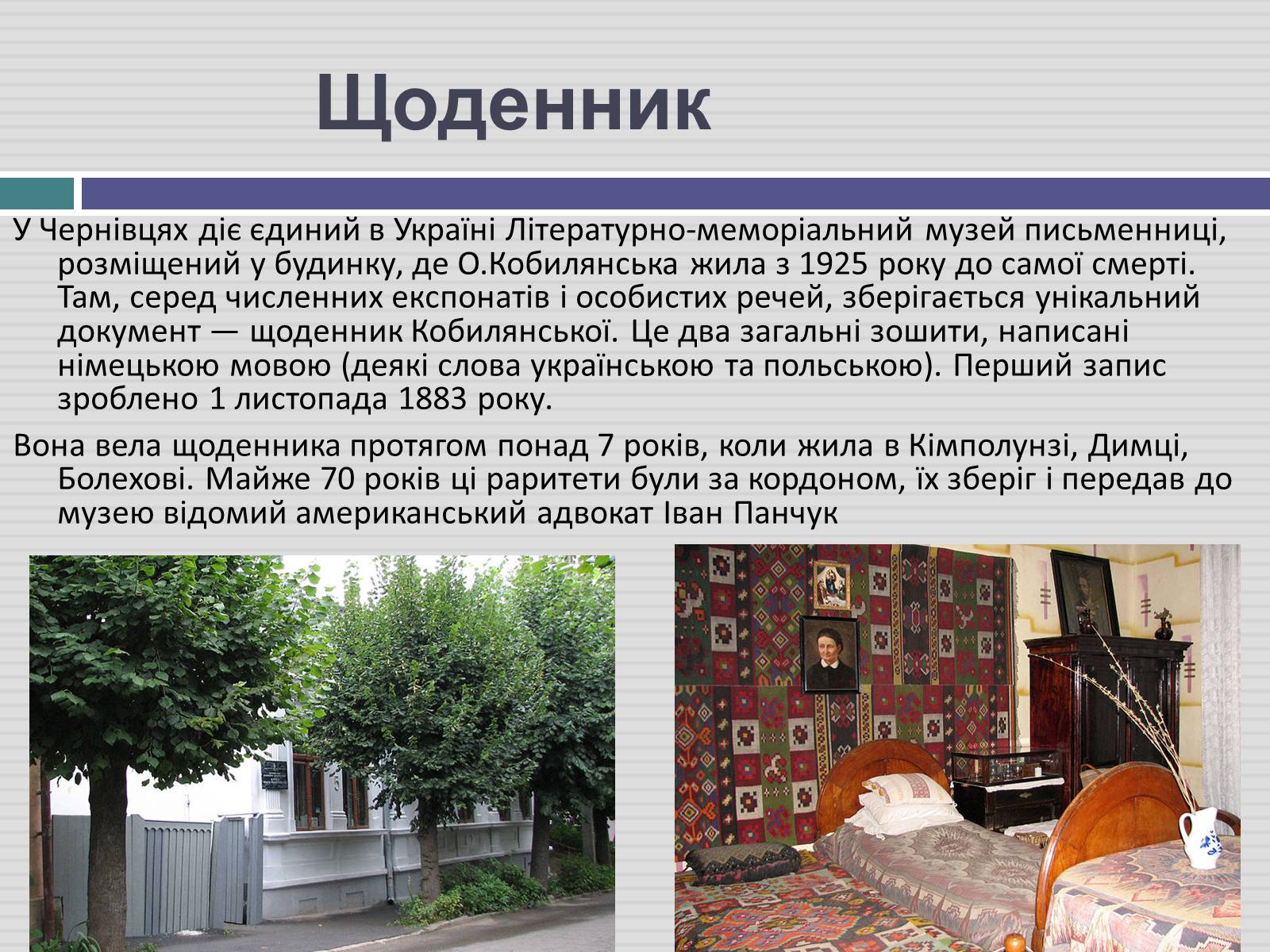 Щоденник

У Чернівцях діє єдиний в Україні Літературно-меморіальний музей письменниці, розміщений у будинку, де О.Кобилянська жила з 1925 року до самої смерті. Там, серед численних експонатів і особистих речей, зберігається унікальний документ — щоденник Кобилянської. Це два загальні зошити, написані німецькою мовою (деякі слова українською та польською). Перший запис зроблено 1 листопада 1883 року.

Вона вела щоденника протягом понад 7 років, коли жила в Кімполунзі, Димці, Болехові. Майже 70 років ці раритети були за кордоном, їх зберіг і передав до музею відомий американський адвокат Іван Панчук